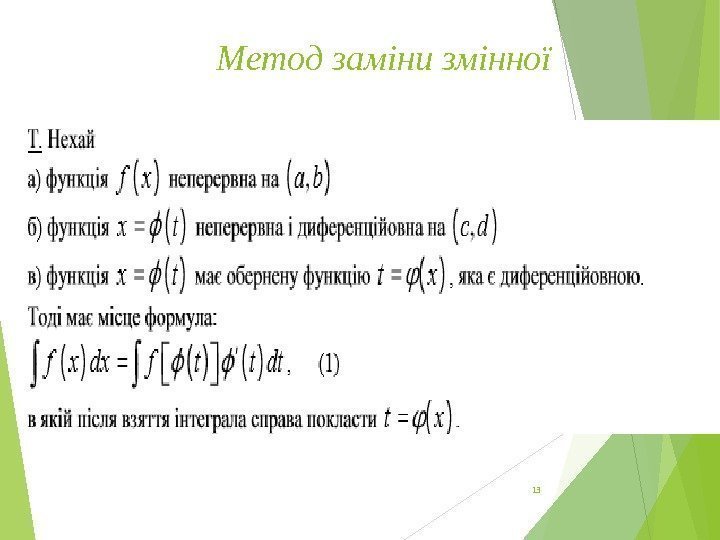 Метод заміни змінної

Т. Нехай

а) функція $f(x)$ неперервна на $(a,b)$

б) функція $x=\phi(t)$ неперервна і диференційовна на $(c,d)$

в) функція $x=\phi(t)$ має обернену функцію $t=\varphi(x)$, яка є диференційовною.

Тоді має місце формула:

$\int f(x)dx=\int f[\phi(t)]\phi'(t)dt$, (1)

в якій після взяття інтеграла справа покласти $t=\varphi(x)$.

13